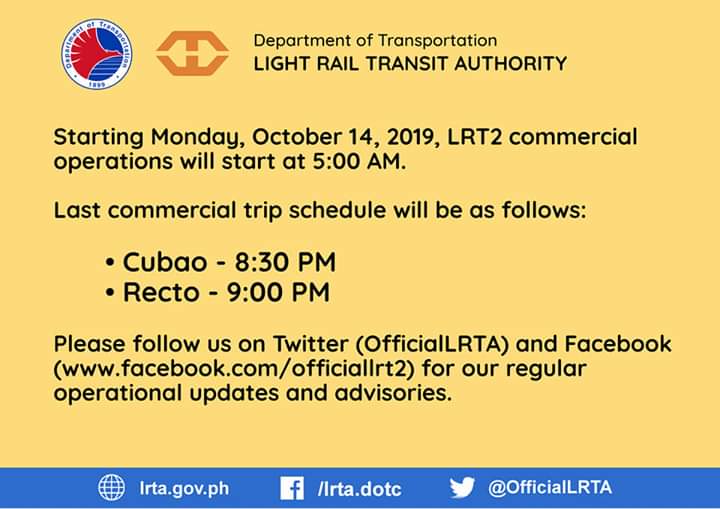 Department of Transportation
1899

Department of Transportation
LIGHT RAIL TRANSIT AUTHORITY

Starting Monday, October 14, 2019, LRT2 commercial operations will start at 5:00 AM.

Last commercial trip schedule will be as follows:

• Cubao - 8:30 PM
• Recto - 9:00 PM

Please follow us on Twitter (OfficialLRTA) and Facebook (www.facebook.com/officiallrt2) for our regular operational updates and advisories.

lrta.gov.ph /lrta.dotc @OfficialLRTA